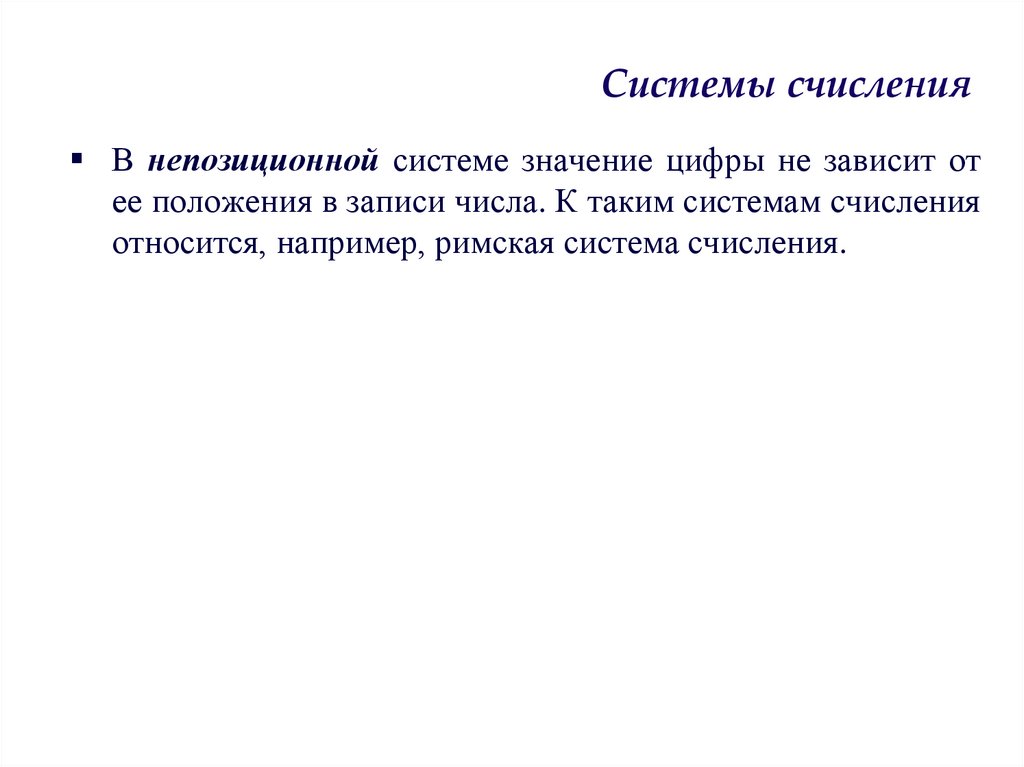 Системы счисления

▪ В непозиционной системе значение цифры не зависит от ее положения в записи числа. К таким системам счисления относится, например, римская система счисления.